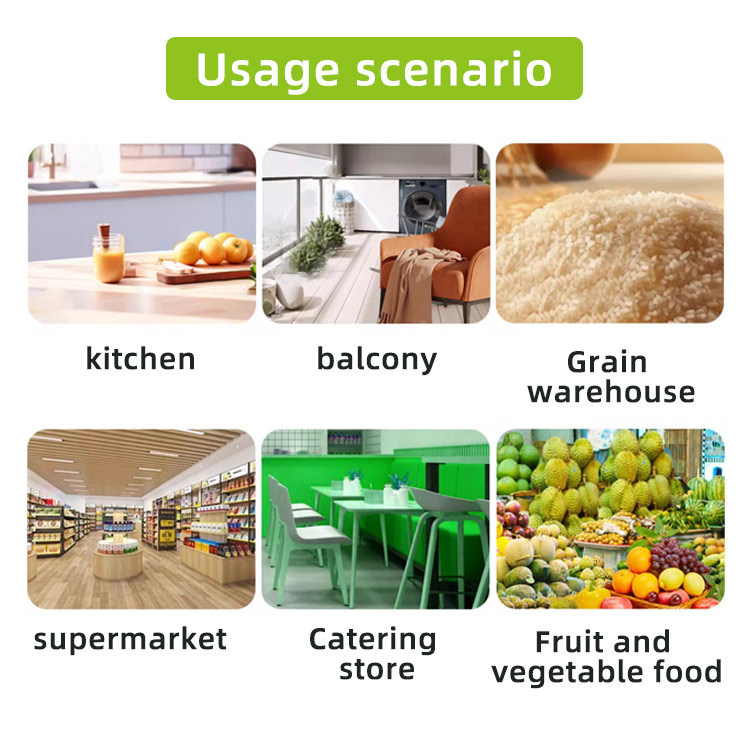 Usage scenario

kitchen

balcony

Grain warehouse

supermarket

Catering store

Fruit and vegetable food